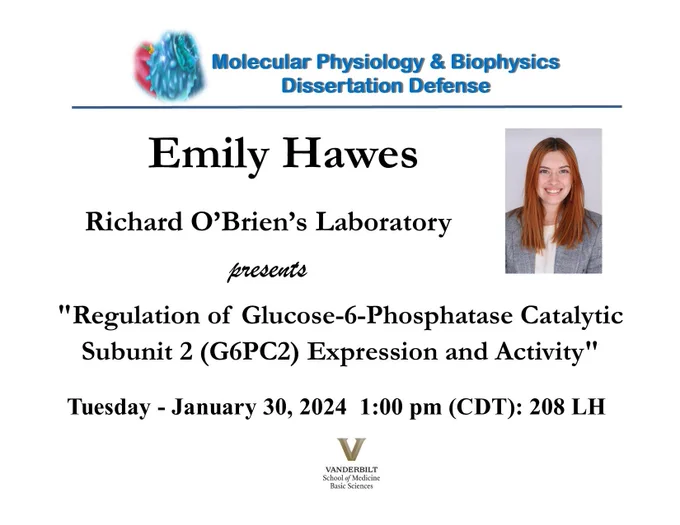 Molecular Physiology & Biophysics
Dissertation Defense

Emily Hawes

Richard O'Brien's Laboratory

presents

"Regulation of Glucose-6-Phosphatase Catalytic Subunit 2 (G6PC2) Expression and Activity"

Tuesday - January 30, 2024 1:00 pm (CDT): 208 LH

V
VANDERBILT
School of Medicine
Basic Sciences